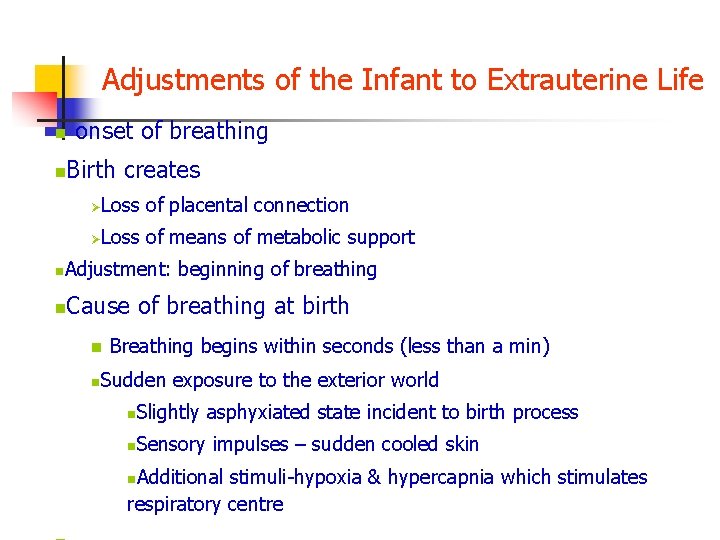 Adjustments of the Infant to Extrauterine Life

onset of breathing

Birth creates

Loss of placental connection

Loss of means of metabolic support

Adjustment: beginning of breathing

Cause of breathing at birth

Breathing begins within seconds (less than a min)

Sudden exposure to the exterior world

Slightly asphyxiated state incident to birth process

Sensory impulses – sudden cooled skin

Additional stimuli-hypoxia & hypercapnia which stimulates respiratory centre